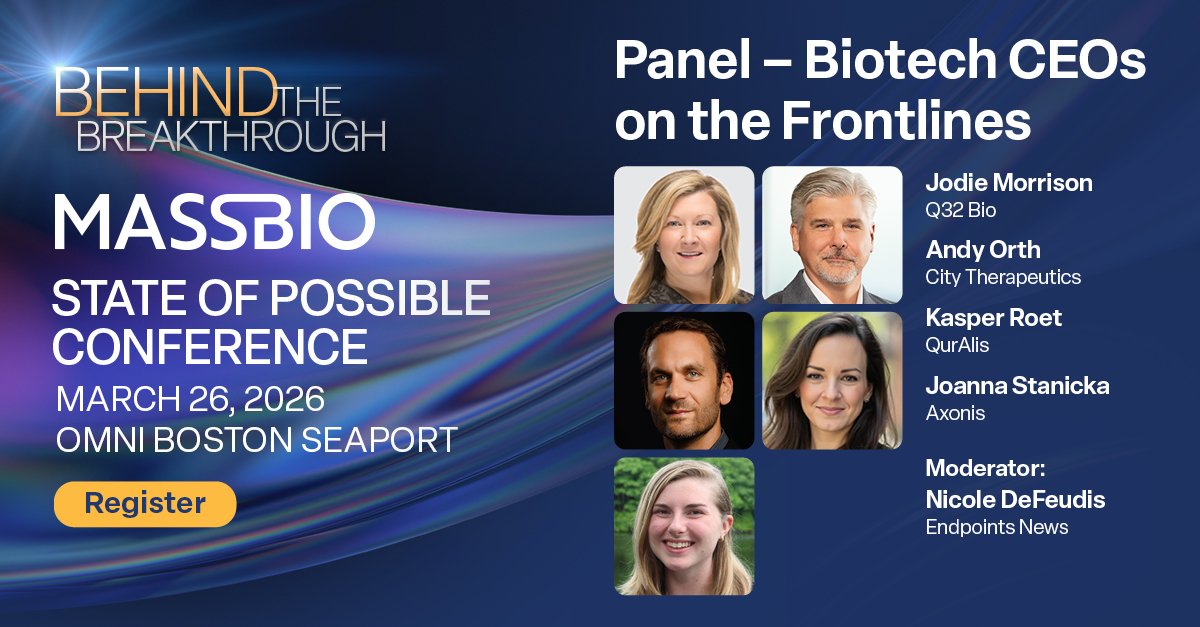 BEHIND THE BREAKTHROUGH

MASSBIO

STATE OF POSSIBLE CONFERENCE

MARCH 26, 2026
OMNI BOSTON SEAPORT

Register

Panel – Biotech CEOs on the Frontlines

Jodie Morrison
Q32 Bio

Andy Orth
City Therapeutics

Kasper Roet
QurAlis

Joanna Stanicka
Axonis

Moderator:
Nicole DeFeudis
Endpoints News